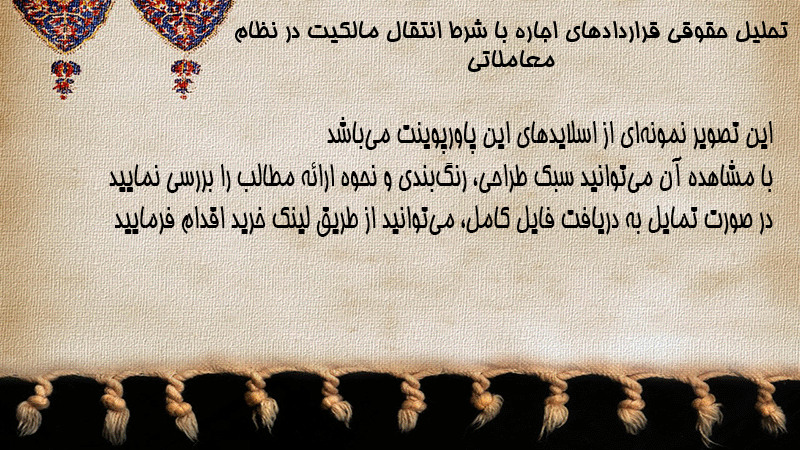 تحلیل حقوقی قراردادهای اجاره با شرط انتقال مالکیت در نظام معاملاتی

این تصویر نمونه‌ای از اسلایدهای این پاورپوینت می‌باشد
با مشاهده آن می‌توانید سبک طراحی، رنگ‌بندی و نحوه ارائه مطالب را بررسی نمایید
در صورت تمایل به دریافت فایل کامل، می‌توانید از طریق لینک خرید اقدام فرمایید